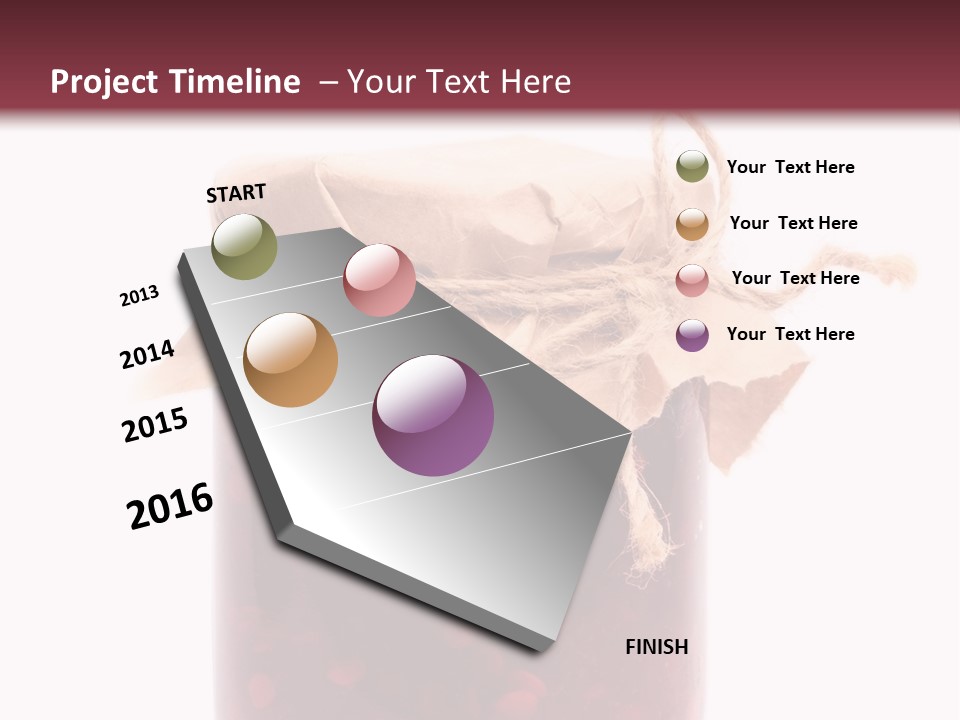 Project Timeline – Your Text Here

START

2013

2014

2015

2016

FINISH

Your Text Here

Your Text Here

Your Text Here

Your Text Here